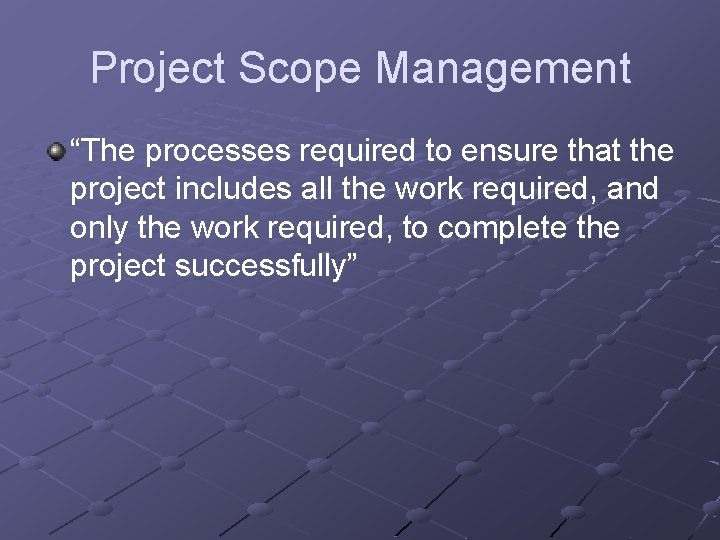 Project Scope Management

“The processes required to ensure that the project includes all the work required, and only the work required, to complete the project successfully”